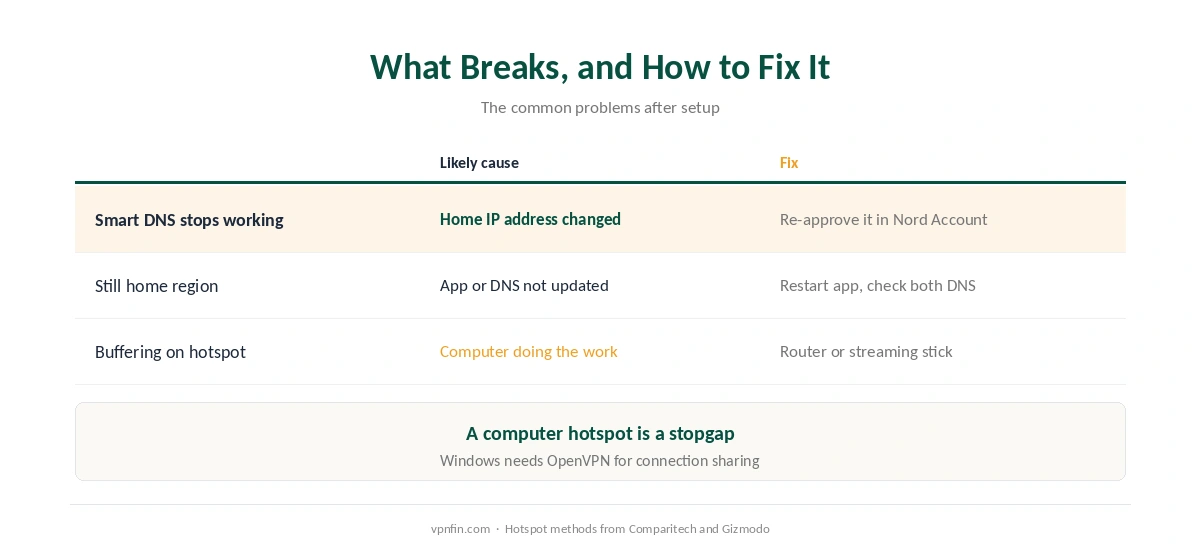 What Breaks, and How to Fix It

The common problems after setup

| | Likely cause | Fix |
|---|---|---|
| Smart DNS stops working | Home IP address changed | Re-approve it in Nord Account |
| Still home region | App or DNS not updated | Restart app, check both DNS |
| Buffering on hotspot | Computer doing the work | Router or streaming stick |

A computer hotspot is a stopgap

Windows needs OpenVPN for connection sharing

vpnfin.com · Hotspot methods from Comparitech and Gizmodo